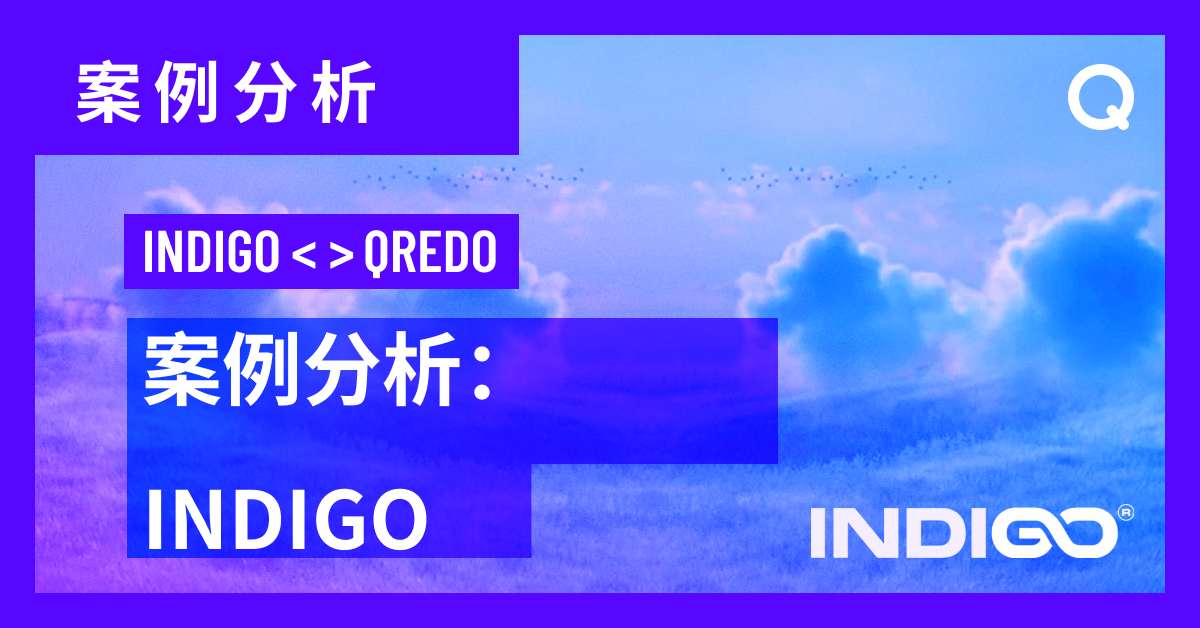 案例分析

Q

INDIGO < > QREDO

案例分析：

INDIGO

INDIGO®